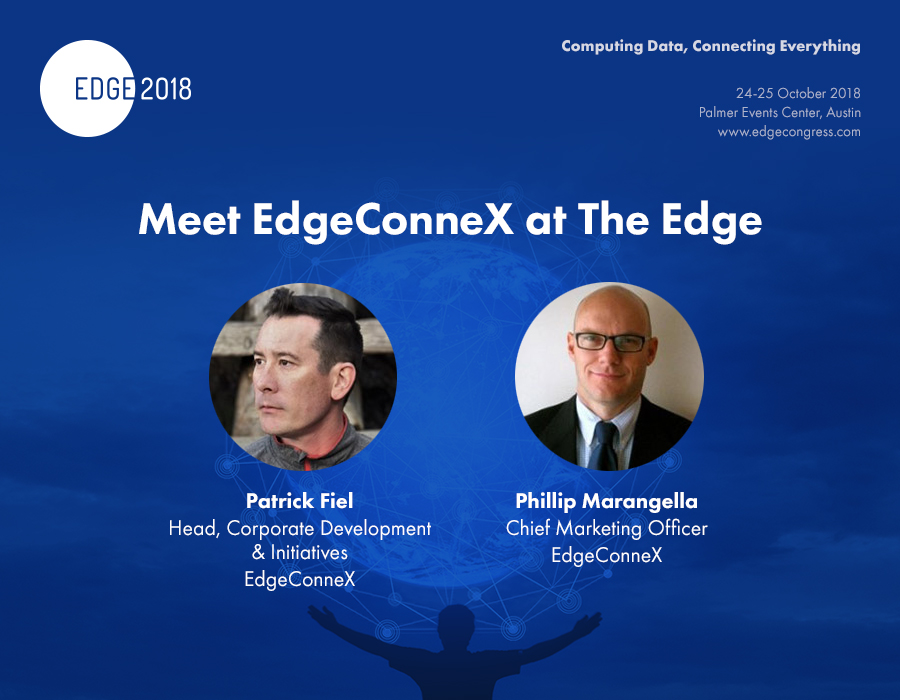 EDGE 2018

Computing Data, Connecting Everything

24-25 October 2018
Palmer Events Center, Austin
www.edgecongress.com

Meet EdgeConneX at The Edge

Patrick Fiel
Head, Corporate Development & Initiatives
EdgeConneX

Phillip Marangella
Chief Marketing Officer
EdgeConneX